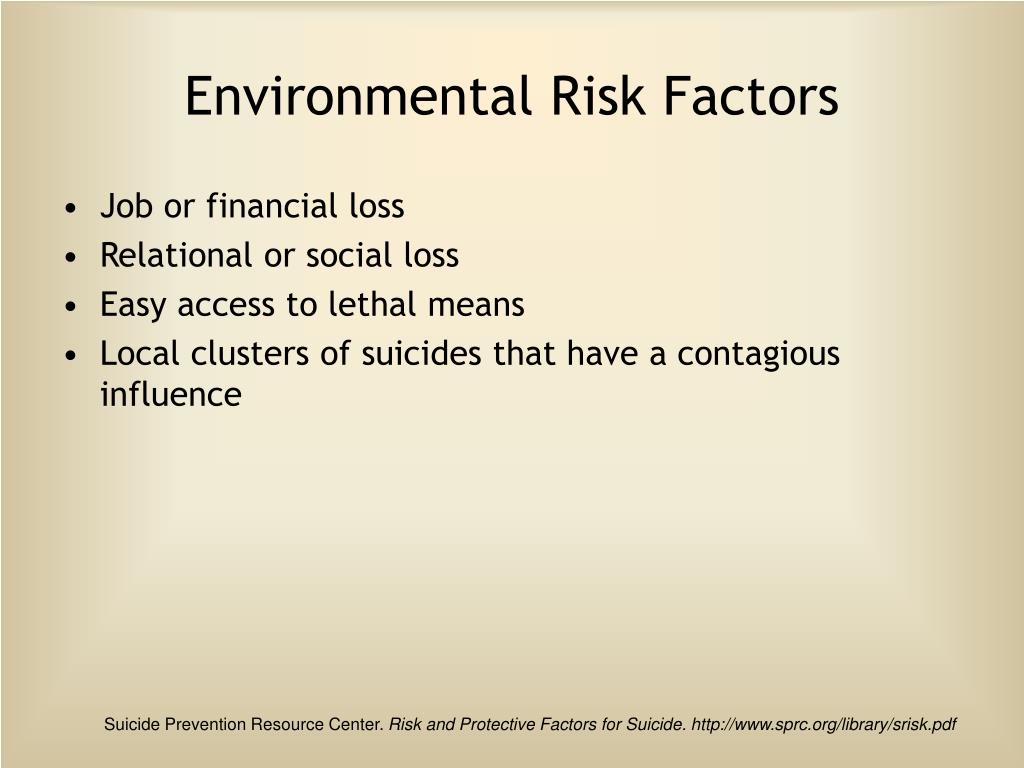 Environmental Risk Factors

• Job or financial loss
• Relational or social loss
• Easy access to lethal means
• Local clusters of suicides that have a contagious influence

Suicide Prevention Resource Center. Risk and Protective Factors for Suicide. http://www.sprc.org/library/srisk.pdf